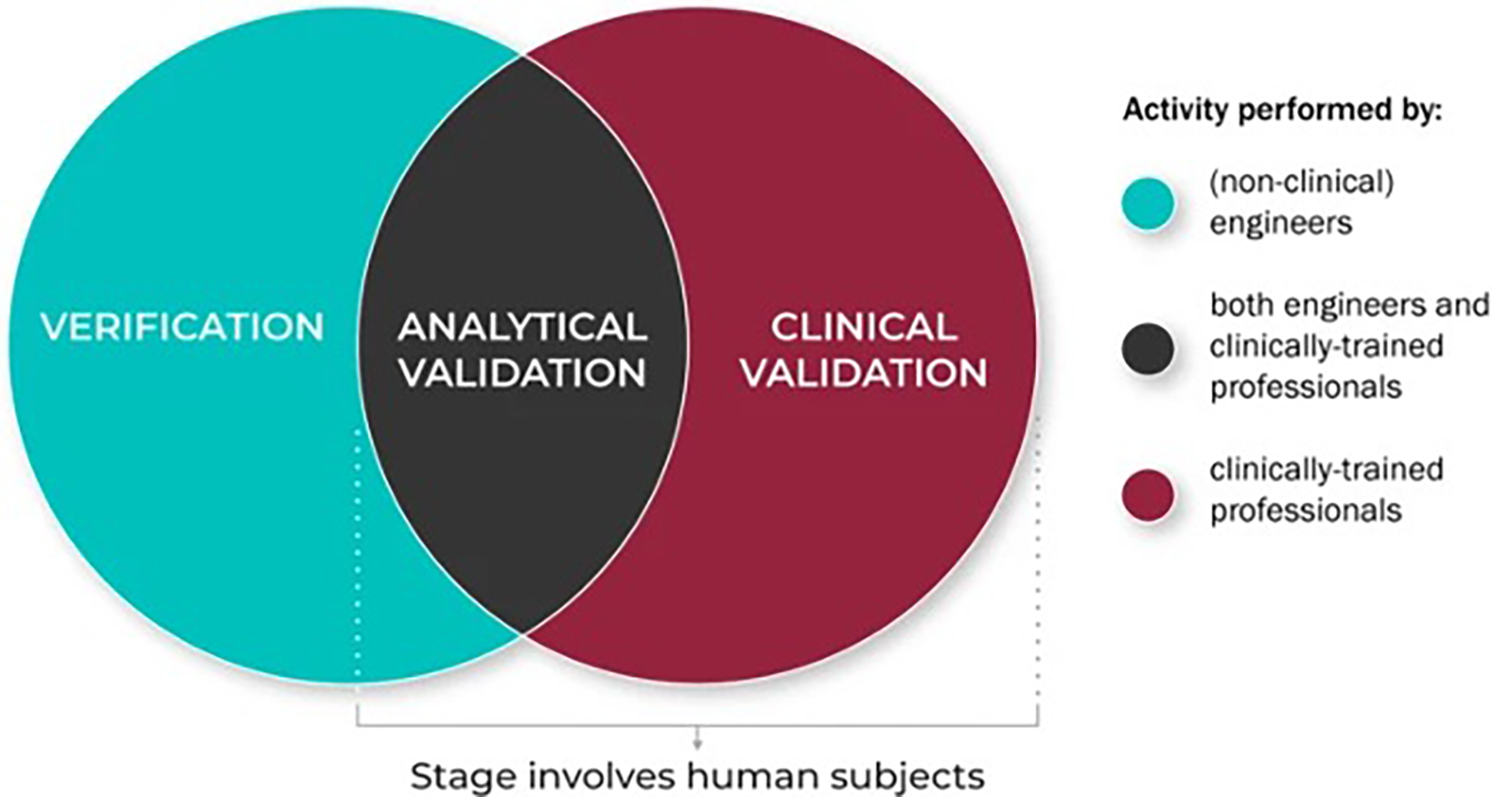 VERIFICATION

ANALYTICAL VALIDATION

CLINICAL VALIDATION

Activity performed by:

(non-clinical) engineers

both engineers and clinically-trained professionals

clinically-trained professionals

Stage involves human subjects